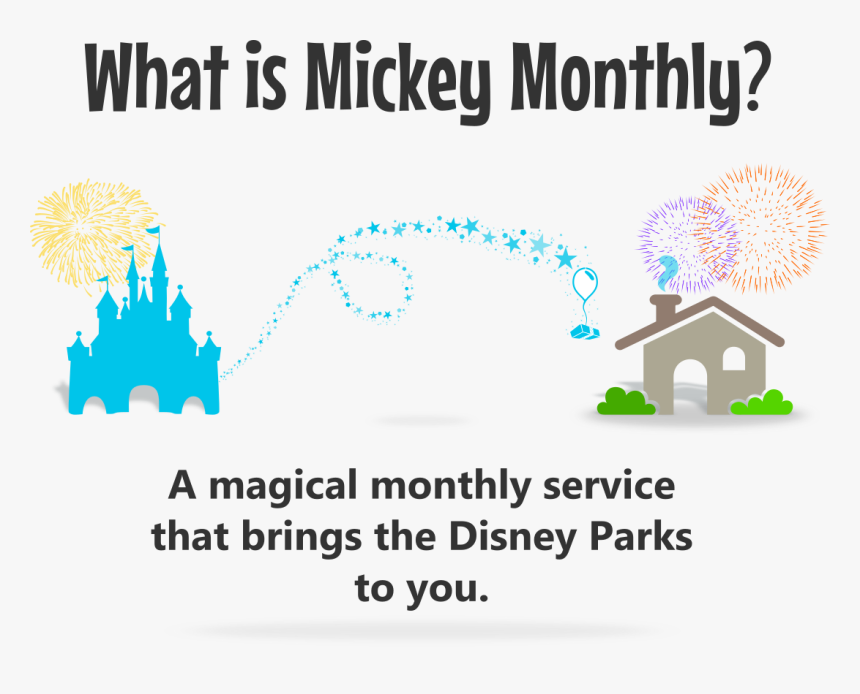 What is Mickey Monthly?

A magical monthly service that brings the Disney Parks to you.